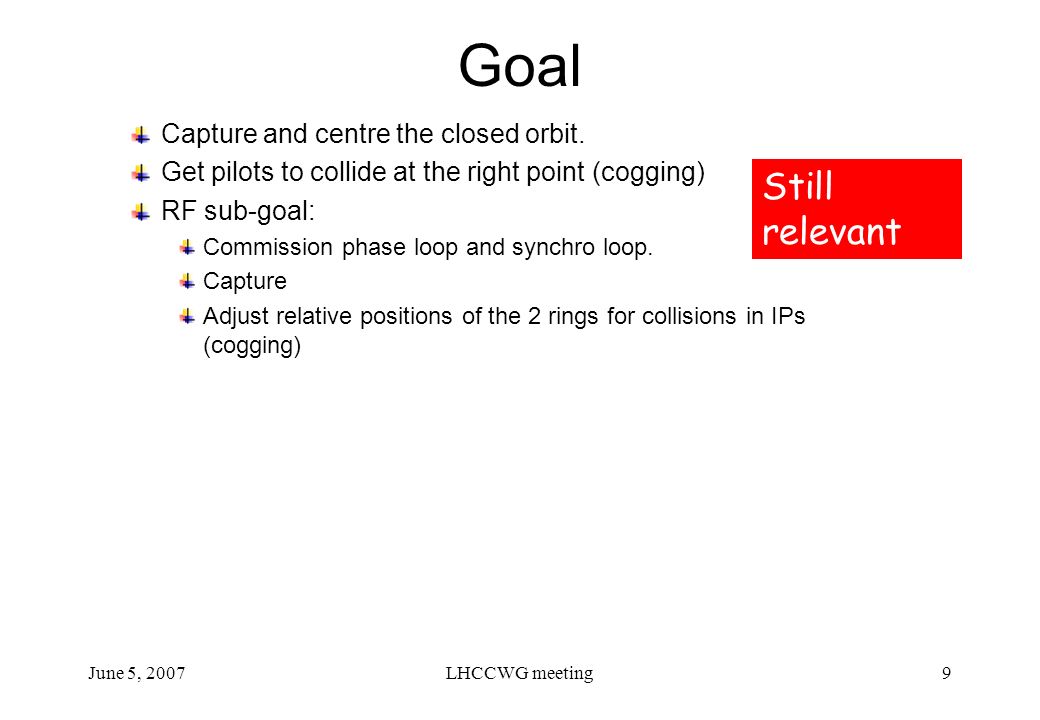 Goal

Capture and centre the closed orbit.

Get pilots to collide at the right point (cogging)

RF sub-goal:

Commission phase loop and synchro loop.

Capture

Adjust relative positions of the 2 rings for collisions in IPs (cogging)

Still relevant

June 5, 2007

LHCCWG meeting

9